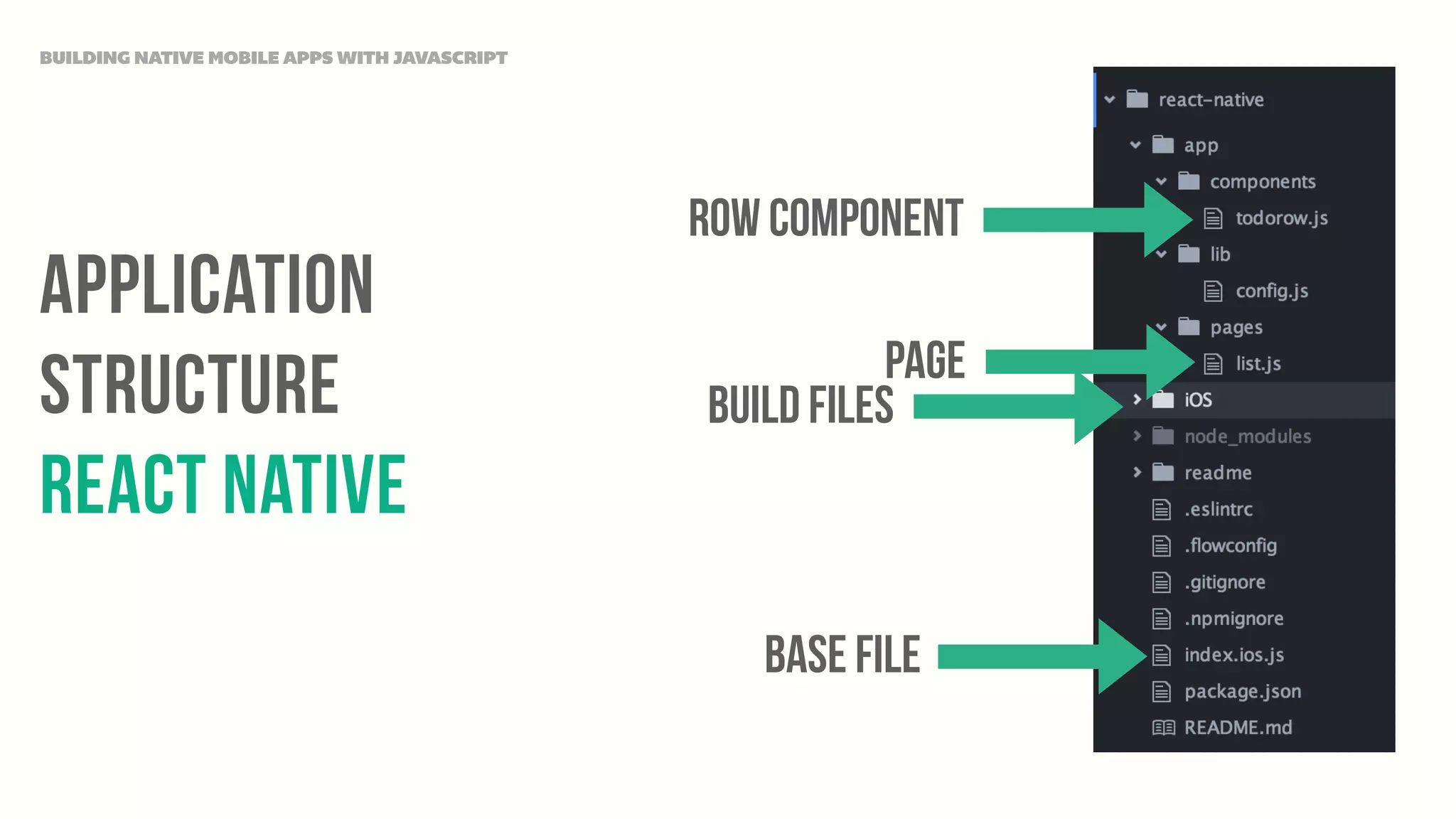 BUILDING NATIVE MOBILE APPS WITH JAVASCRIPT

APPLICATION STRUCTURE
REACT NATIVE

ROW COMPONENT

PAGE

BUILD FILES

BASE FILE

react-native
app
components
todorow.js
lib
config.js
pages
list.js
iOS
node_modules
readme
.eslintrc
.flowconfig
.gitignore
.npmignore
index.ios.js
package.json
README.md